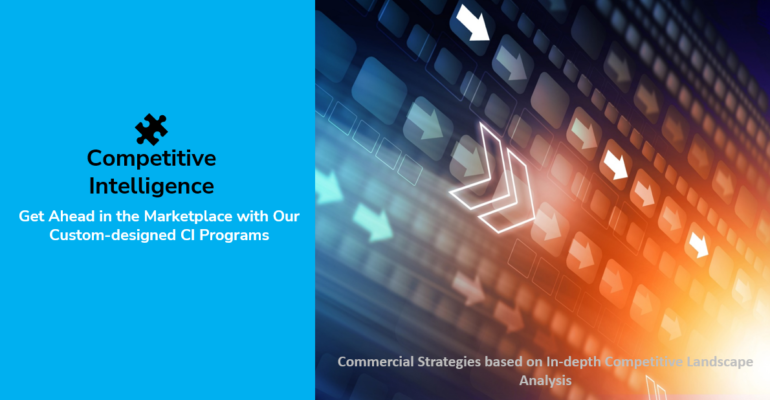 Competitive Intelligence

Get Ahead in the Marketplace with Our Custom-designed CI Programs

Commercial Strategies based on In-depth Competitive Landscape Analysis